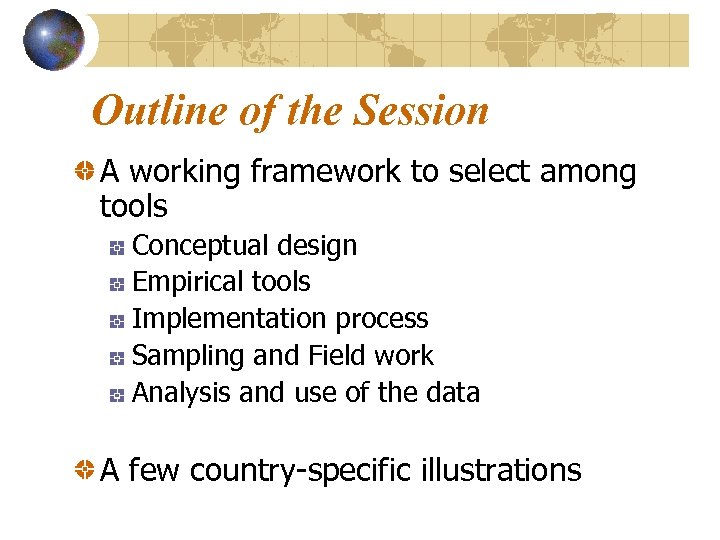 Outline of the Session

A working framework to select among tools

Conceptual design

Empirical tools

Implementation process

Sampling and Field work

Analysis and use of the data

A few country-specific illustrations